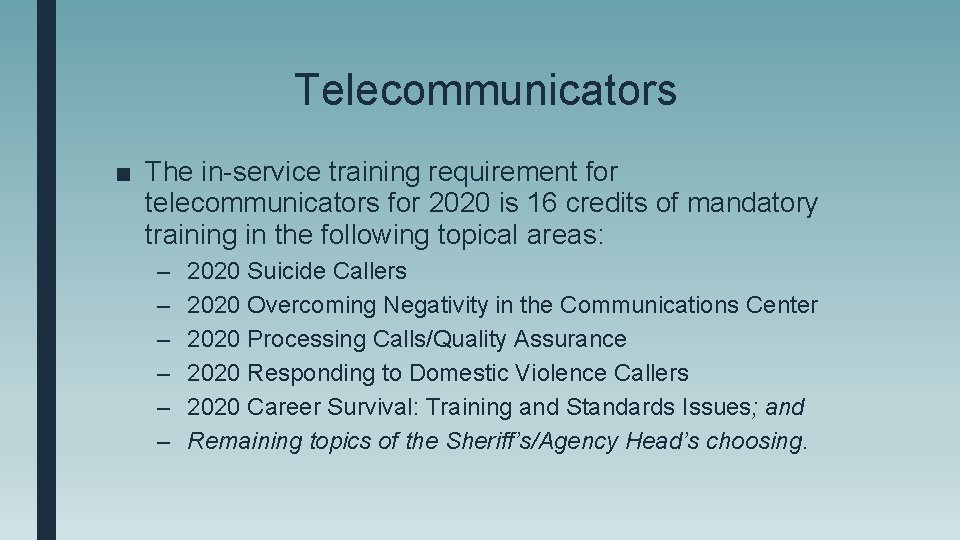 Telecommunicators

■ The in-service training requirement for telecommunicators for 2020 is 16 credits of mandatory training in the following topical areas:

– 2020 Suicide Callers
– 2020 Overcoming Negativity in the Communications Center
– 2020 Processing Calls/Quality Assurance
– 2020 Responding to Domestic Violence Callers
– 2020 Career Survival: Training and Standards Issues; and
– Remaining topics of the Sheriff's/Agency Head's choosing.